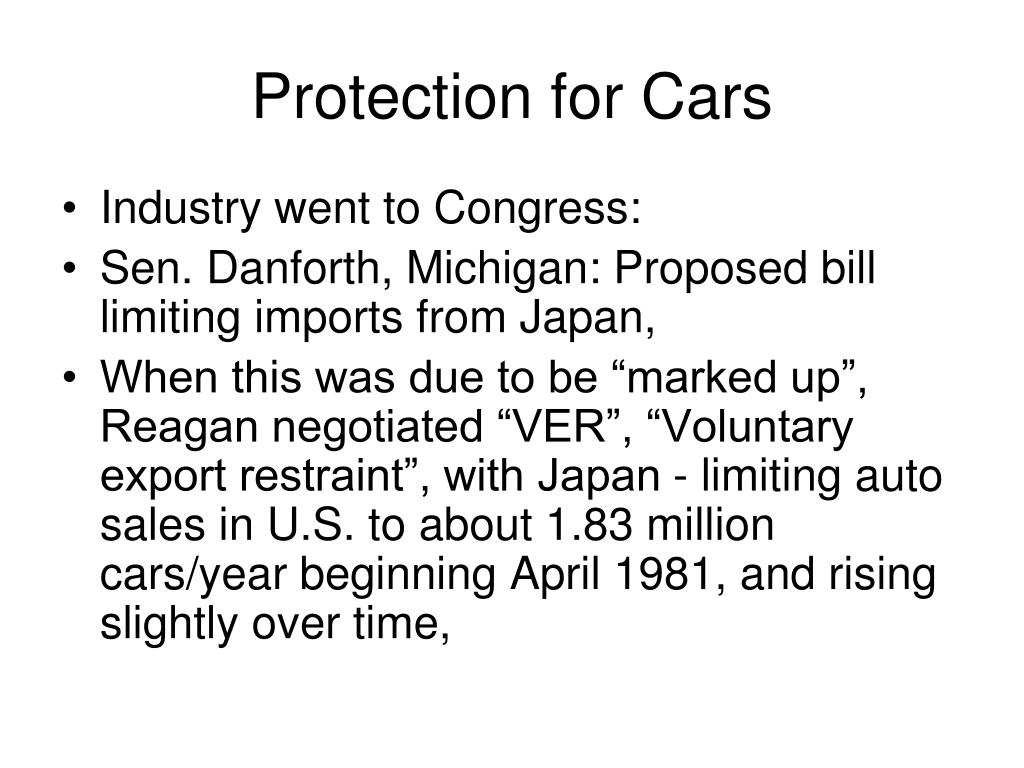 Protection for Cars

• Industry went to Congress:
• Sen. Danforth, Michigan: Proposed bill limiting imports from Japan,
• When this was due to be “marked up”, Reagan negotiated “VER”, “Voluntary export restraint”, with Japan - limiting auto sales in U.S. to about 1.83 million cars/year beginning April 1981, and rising slightly over time,